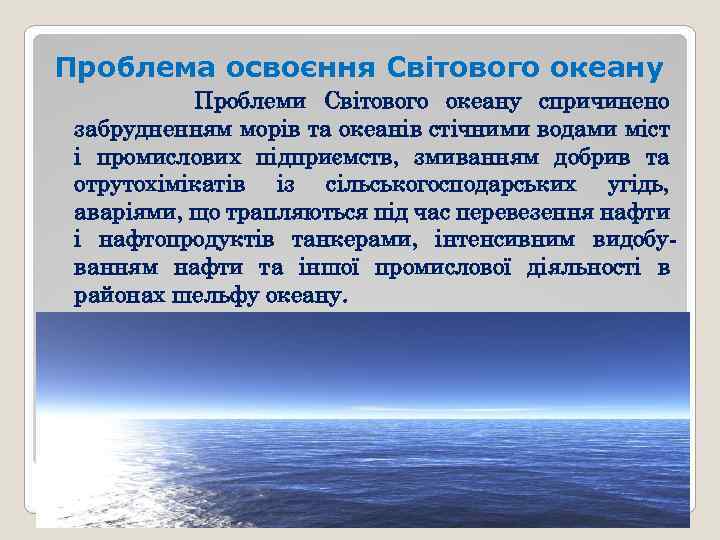 Проблема освоєння Світового океану

Проблеми Світового океану спричинено забрудненням морів та океанів стічними водами міст і промислових підприємств, змиванням добрив та отрутохімікатів із сільськогосподарських угідь, аваріями, що трапляються під час перевезення нафти і нафтопродуктів танкерами, інтенсивним видобуванням нафти та іншої промислової діяльності в районах шельфу океану.